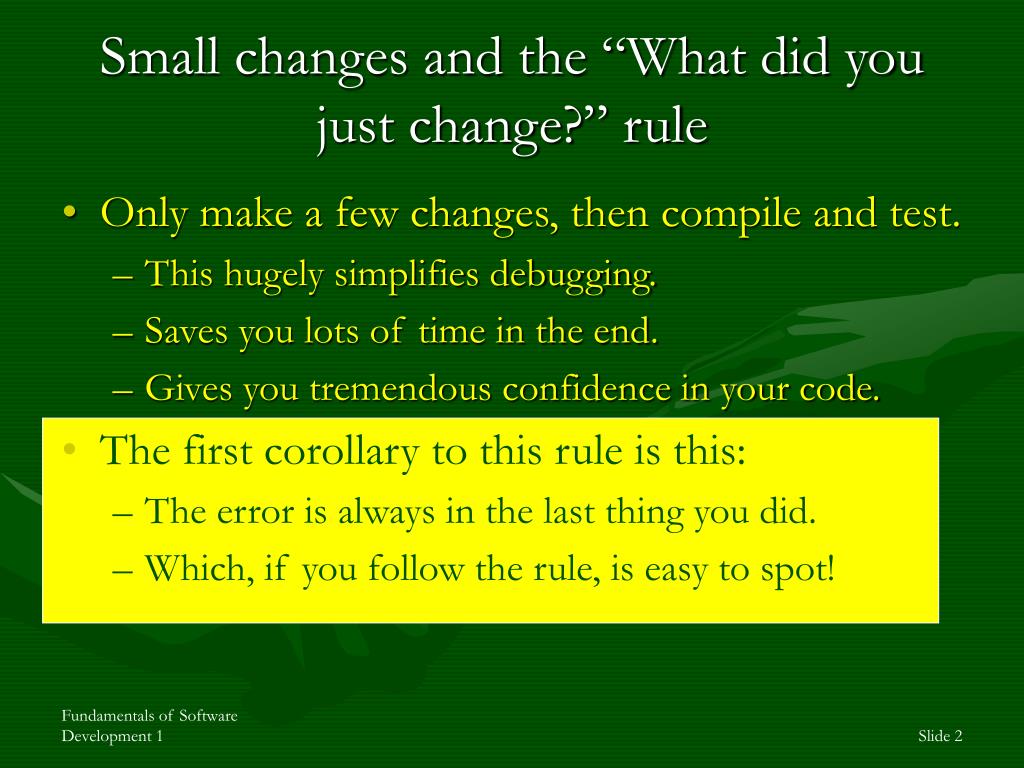 Small changes and the “What did you just change?” rule

• Only make a few changes, then compile and test.
– This hugely simplifies debugging.
– Saves you lots of time in the end.
– Gives you tremendous confidence in your code.

• The first corollary to this rule is this:
– The error is always in the last thing you did.
– Which, if you follow the rule, is easy to spot!

Fundamentals of Software Development 1

Slide 2